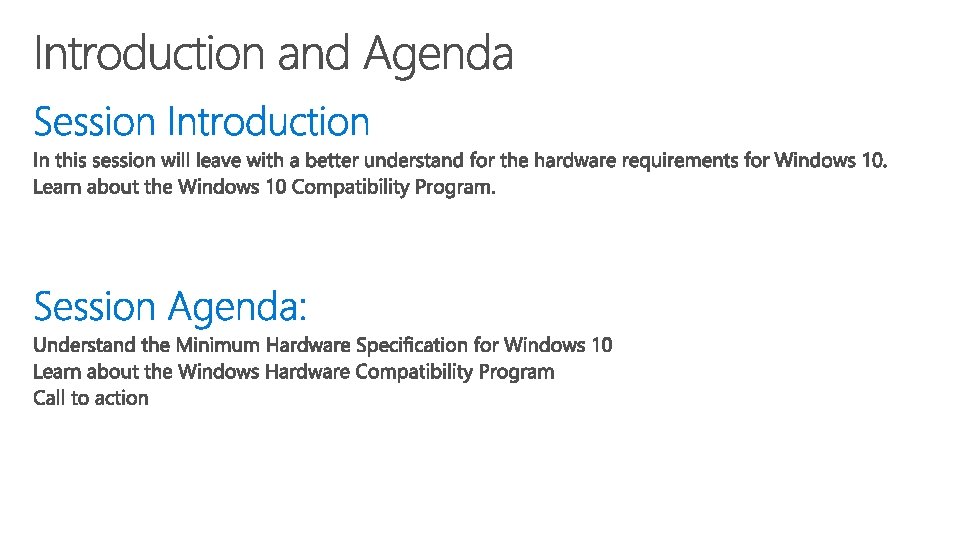 Introduction and Agenda

Session Introduction

In this session will leave with a better understand for the hardware requirements for Windows 10. Learn about the Windows 10 Compatibility Program.

Session Agenda:

Understand the Minimum Hardware Specification for Windows 10
Learn about the Windows Hardware Compatibility Program
Call to action